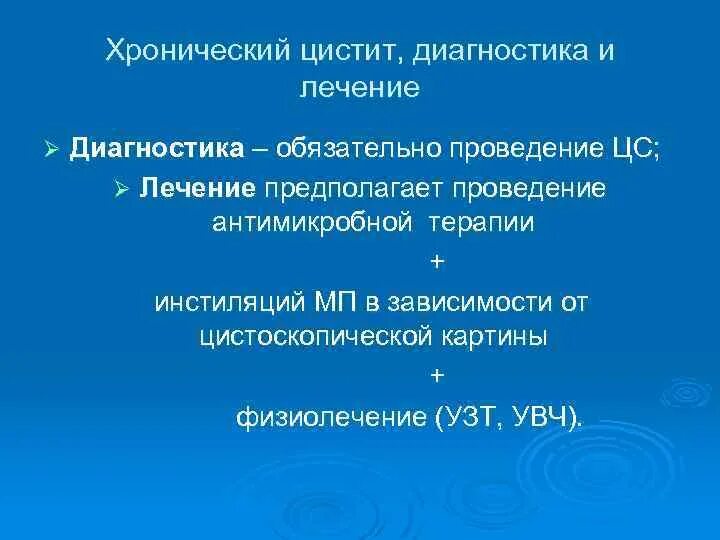 Хронический цистит, диагностика и лечение

➢ **Диагностика** – обязательно проведение ЦС;

➢ **Лечение** предполагает проведение антимикробной терапии

+

инстиляций МП в зависимости от цистоскопической картины

+

физиолечение (УЗТ, УВЧ).